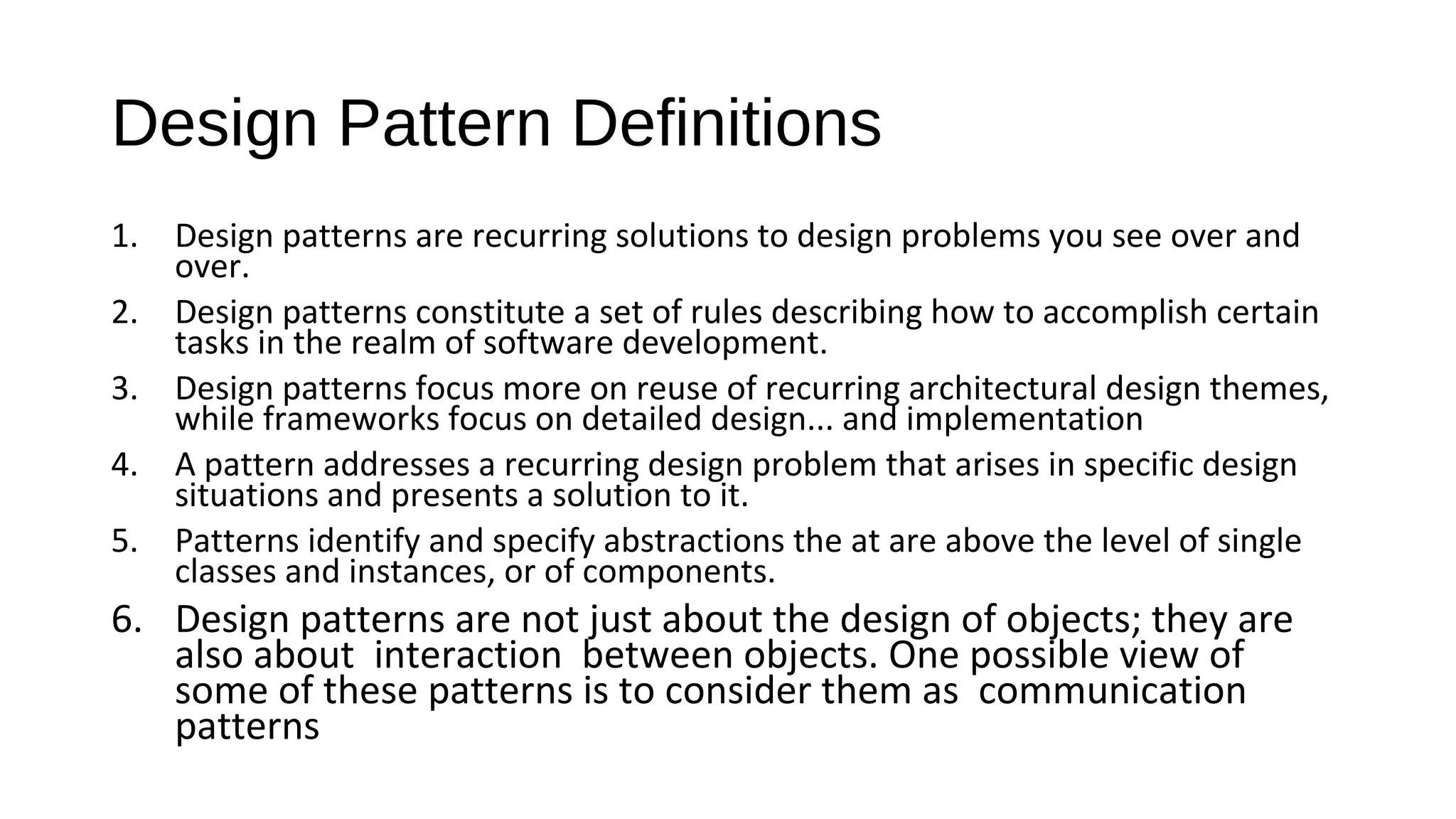 Design Pattern Definitions

1. Design patterns are recurring solutions to design problems you see over and over.
2. Design patterns constitute a set of rules describing how to accomplish certain tasks in the realm of software development.
3. Design patterns focus more on reuse of recurring architectural design themes, while frameworks focus on detailed design... and implementation
4. A pattern addresses a recurring design problem that arises in specific design situations and presents a solution to it.
5. Patterns identify and specify abstractions the at are above the level of single classes and instances, or of components.
6. Design patterns are not just about the design of objects; they are also about interaction between objects. One possible view of some of these patterns is to consider them as communication patterns